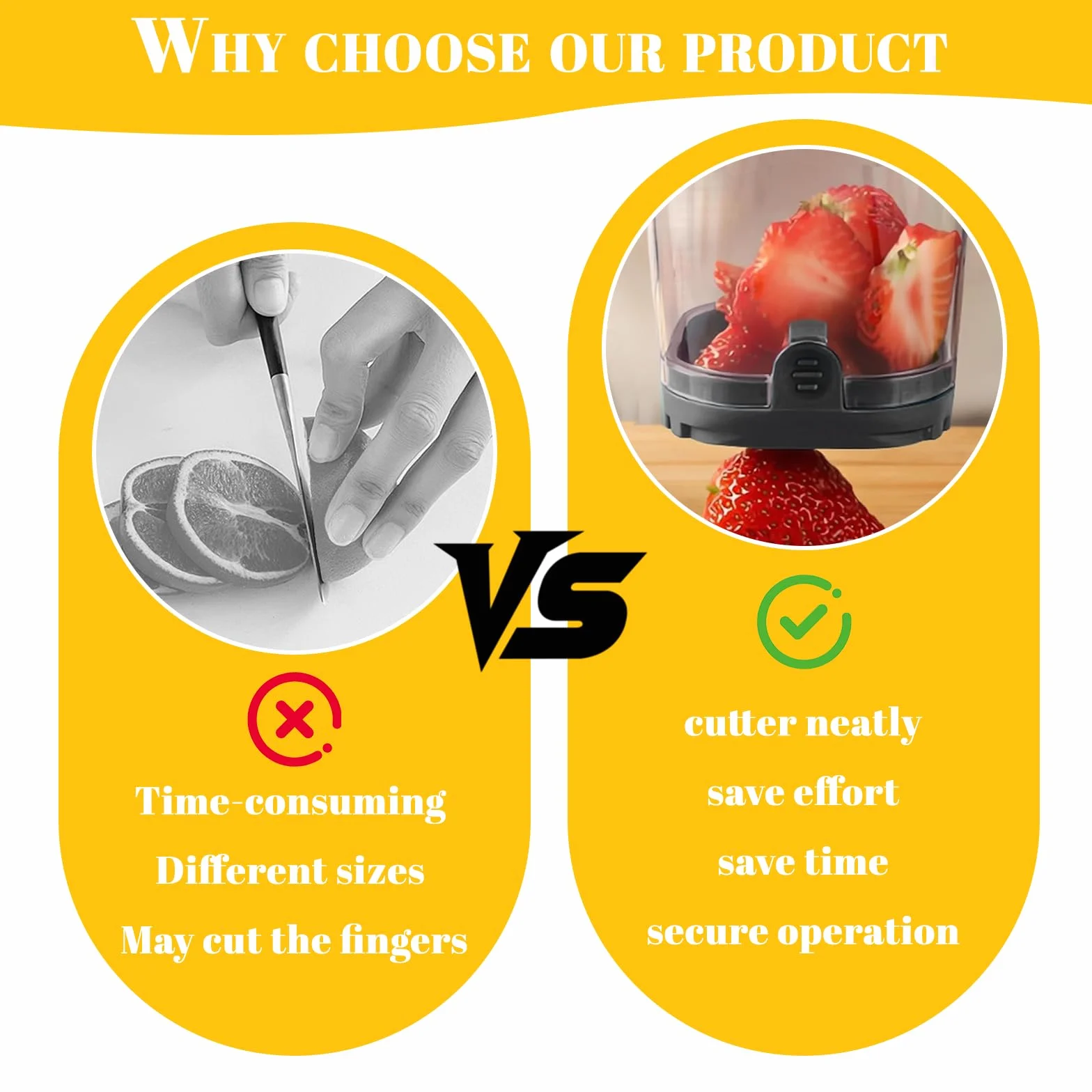 WHY CHOOSE OUR PRODUCT

VS

Time-consuming
Different sizes
May cut the fingers

cutter neatly
save effort
save time
secure operation